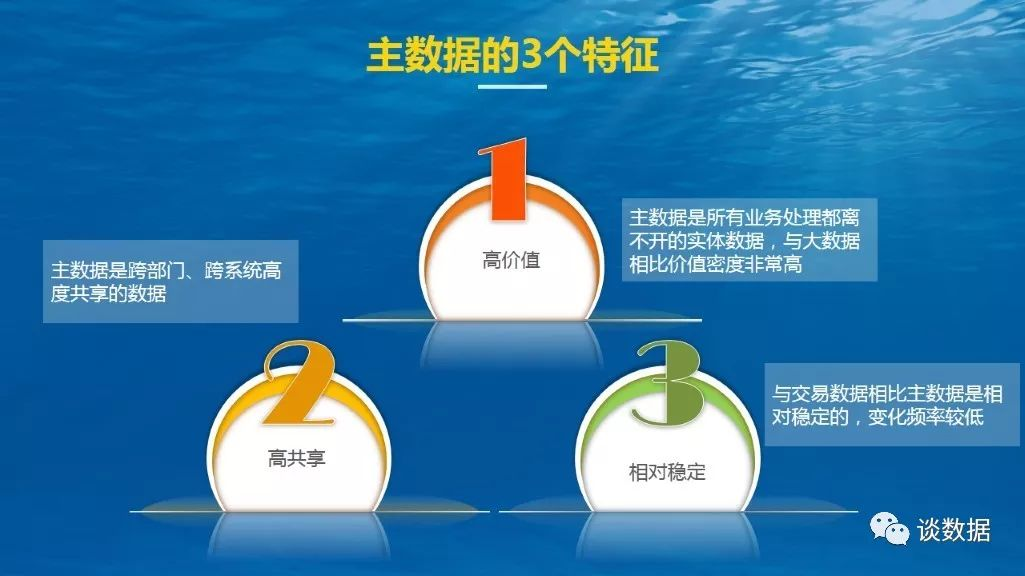 主数据的3个特征

1

高价值

主数据是所有业务处理都离不开的实体数据，与大数据相比价值密度非常高

主数据是跨部门、跨系统高度共享的数据

2

高共享

3

相对稳定

与交易数据相比主数据是相对稳定的，变化频率较低

谈数据